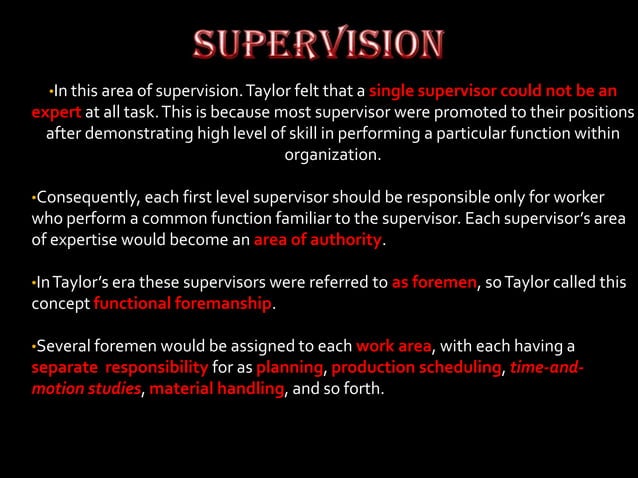 SUPERVISION

•In this area of supervision. Taylor felt that a single supervisor could not be an expert at all task. This is because most supervisor were promoted to their positions after demonstrating high level of skill in performing a particular function within organization.

•Consequently, each first level supervisor should be responsible only for worker who perform a common function familiar to the supervisor. Each supervisor's area of expertise would become an area of authority.

•In Taylor's era these supervisors were referred to as foremen, so Taylor called this concept functional foremanship.

•Several foremen would be assigned to each work area, with each having a separate responsibility for as planning, production scheduling, time-and-motion studies, material handling, and so forth.